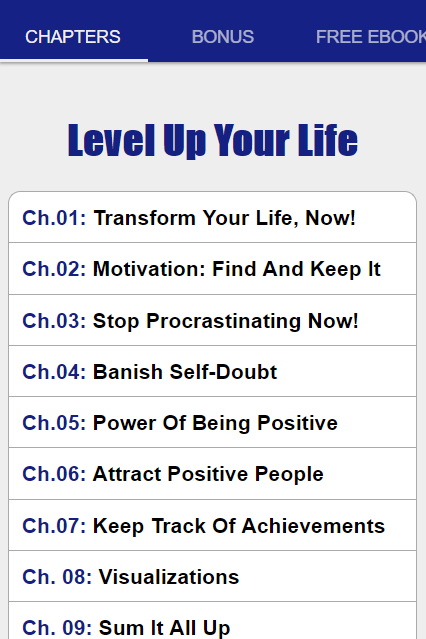 CHAPTERS BONUS FREE EBOOK

Level Up Your Life

Ch.01: Transform Your Life, Now!

Ch.02: Motivation: Find And Keep It

Ch.03: Stop Procrastinating Now!

Ch.04: Banish Self-Doubt

Ch.05: Power Of Being Positive

Ch.06: Attract Positive People

Ch.07: Keep Track Of Achievements

Ch. 08: Visualizations

Ch. 09: Sum It All Up